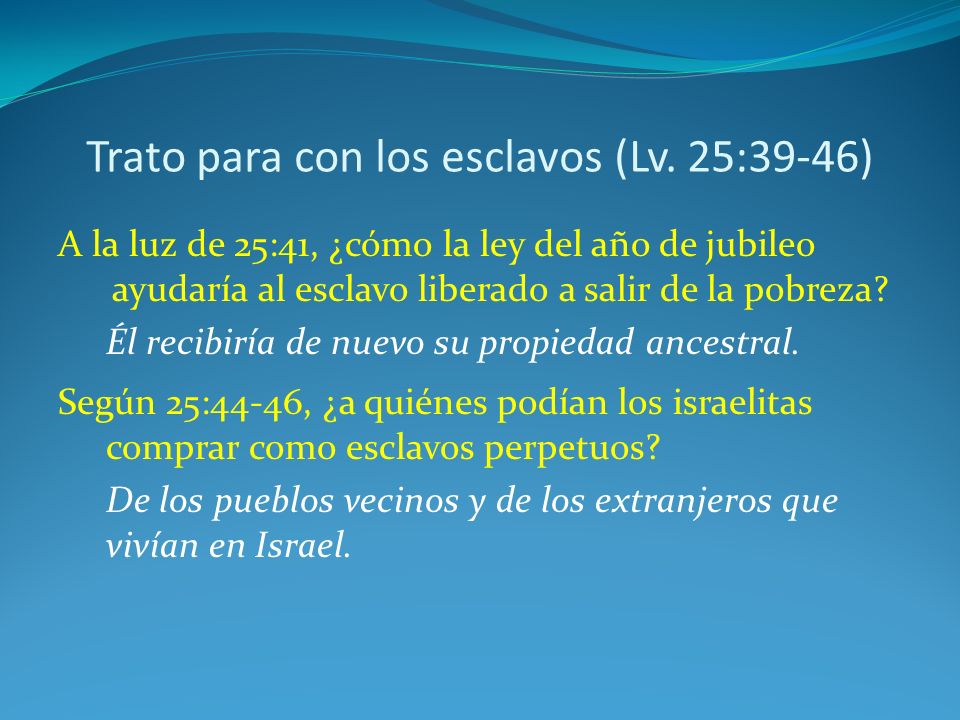 Trato para con los esclavos (Lv. 25:39-46)

A la luz de 25:41, ¿cómo la ley del año de jubileo ayudaría al esclavo liberado a salir de la pobreza?

Él recibiría de nuevo su propiedad ancestral.

Según 25:44-46, ¿a quiénes podían los israelitas comprar como esclavos perpetuos?

De los pueblos vecinos y de los extranjeros que vivían en Israel.